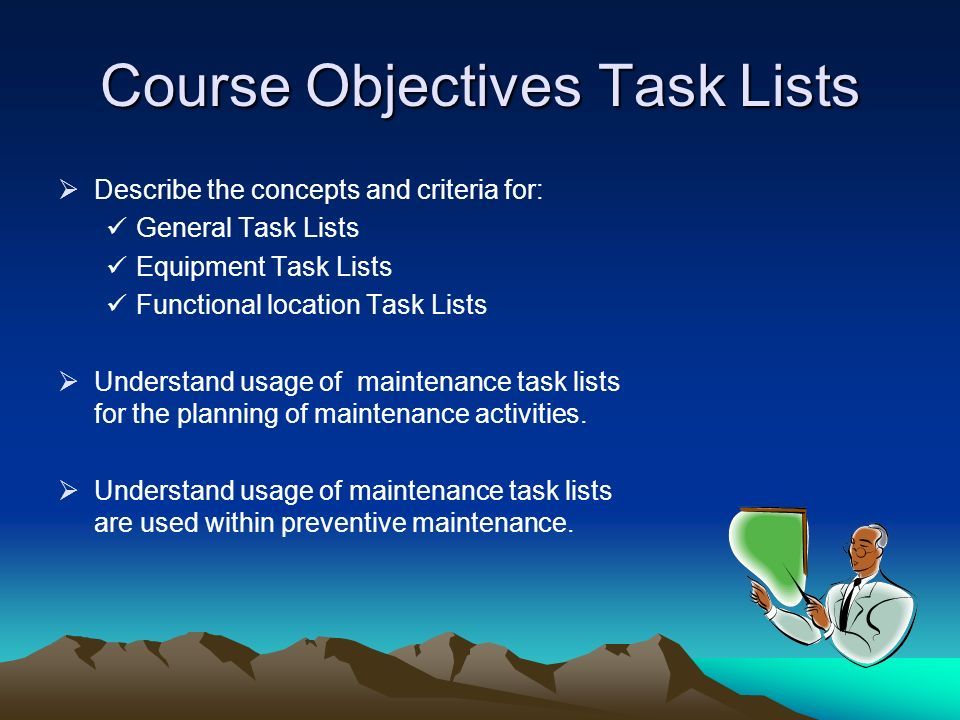 Course Objectives Task Lists

➢ Describe the concepts and criteria for:
✓ General Task Lists
✓ Equipment Task Lists
✓ Functional location Task Lists

➢ Understand usage of  maintenance task lists for the planning of maintenance activities.

➢ Understand usage of maintenance task lists are used within preventive maintenance.